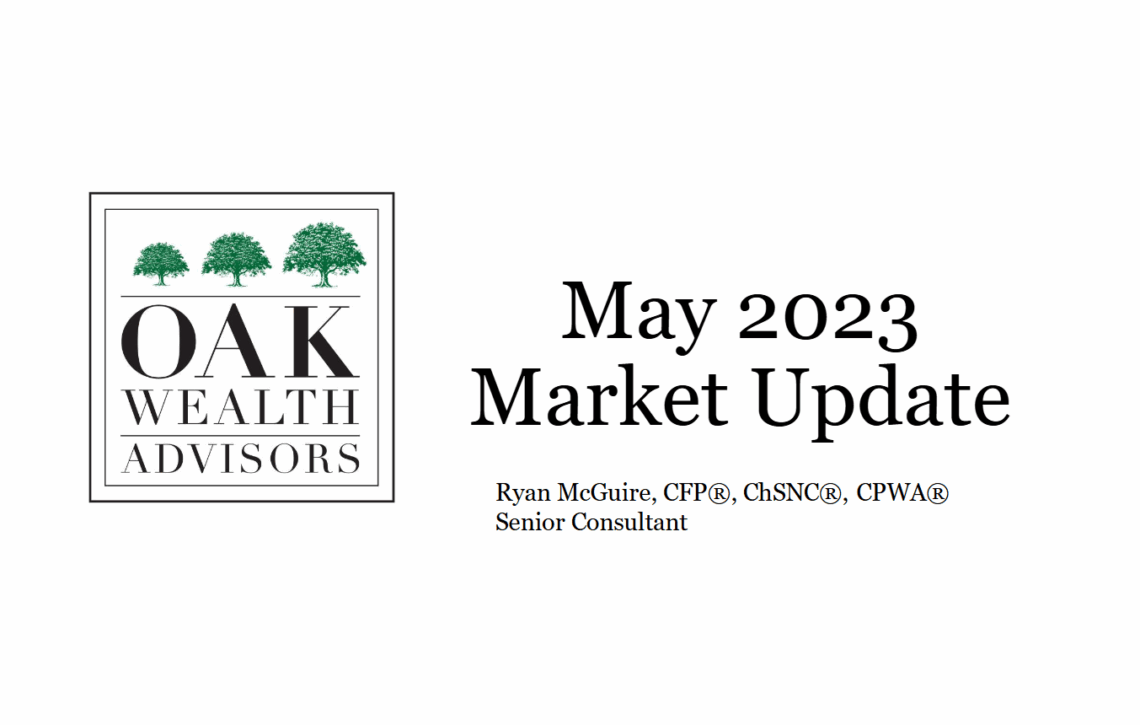 OAK
WEALTH
ADVISORS

May 2023
Market Update

Ryan McGuire, CFP®, ChSNC®, CPWA®
Senior Consultant